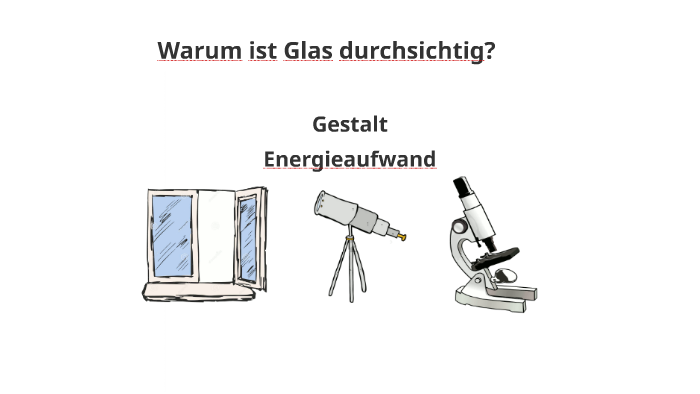 Warum ist Glas durchsichtig?

Gestalt

Energieaufwand